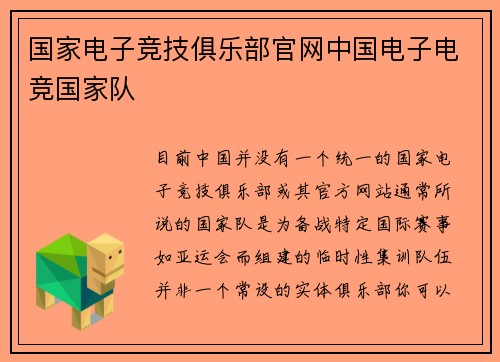 国家电子竞技俱乐部官网中国电子电竞国家队

目前中国并没有一个统一的国家电子竞技俱乐部或其官方网站通常所说的国家队是为备战特定国际赛事如亚运会而组建的临时性集训队伍并非一个常设的实体俱乐部你可以